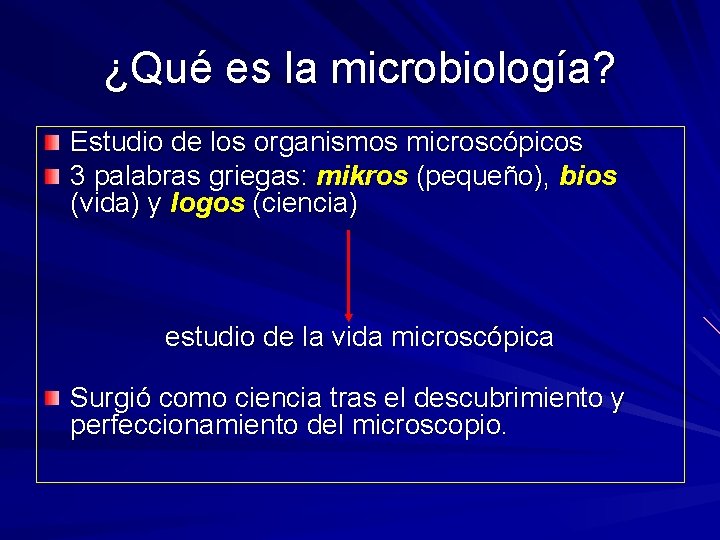 ¿Qué es la microbiología?

Estudio de los organismos microscópicos

3 palabras griegas: mikros (pequeño), bios (vida) y logos (ciencia)

estudio de la vida microscópica

Surgió como ciencia tras el descubrimiento y perfeccionamiento del microscopio.